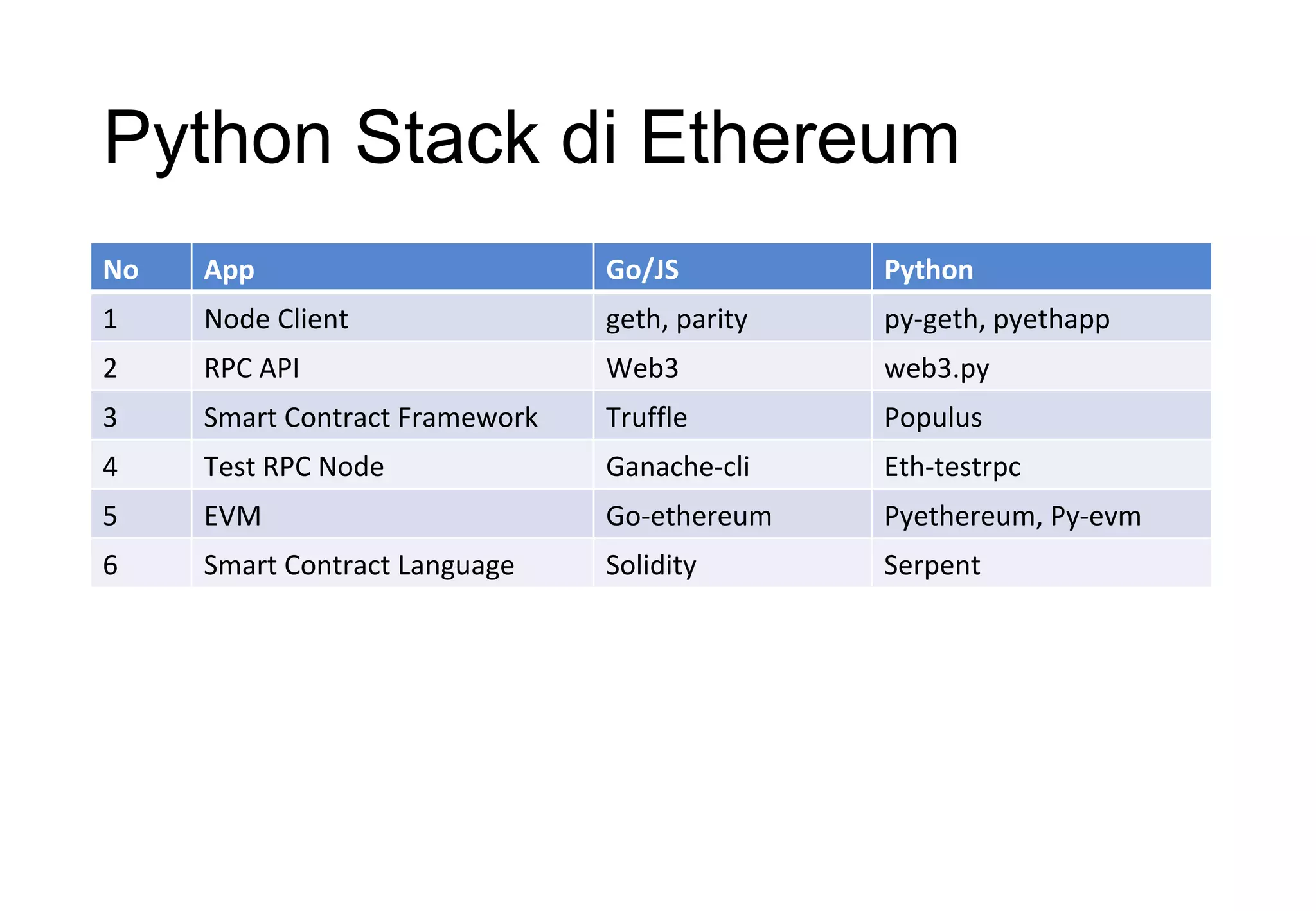 Python Stack di Ethereum

| No | App | Go/JS | Python |
|---|---|---|---|
| 1 | Node Client | geth, parity | py-geth, pyethapp |
| 2 | RPC API | Web3 | web3.py |
| 3 | Smart Contract Framework | Truffle | Populus |
| 4 | Test RPC Node | Ganache-cli | Eth-testrpc |
| 5 | EVM | Go-ethereum | Pyethereum, Py-evm |
| 6 | Smart Contract Language | Solidity | Serpent |